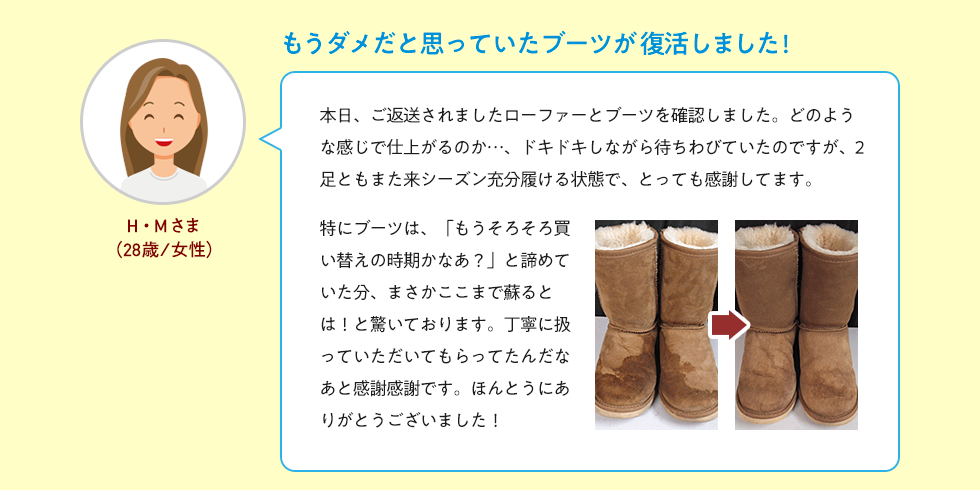 もうダメだと思っていたブーツが復活しました!

H・Mさま
(28歳/女性)

本日、ご返送されましたローファーとブーツを確認しました。どのような感じで仕上がるのか…、ドキドキしながら待ちわびていたのですが、2足ともまた来シーズン充分履ける状態で、とっても感謝してます。

特にブーツは、「もうそろそろ買い替えの時期かなあ?」と諦めていた分、まさかここまで蘇るとは!と驚いております。丁寧に扱っていただいてもらってたんだなあと感謝感謝です。ほんとうにありがとうございました!